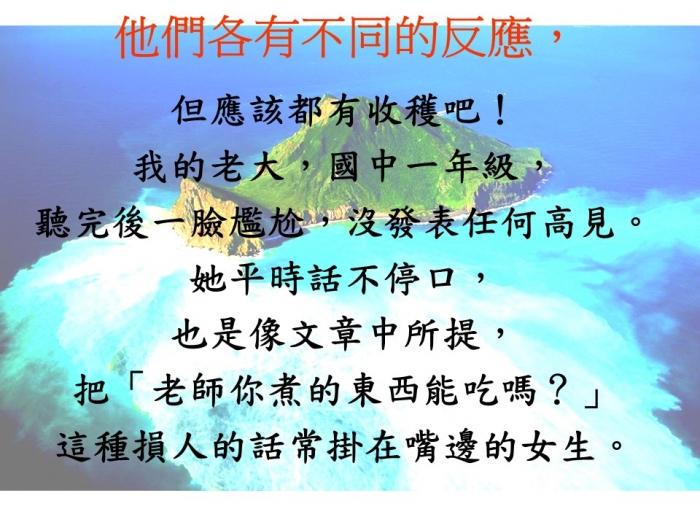 他們各有不同的反應，

但應該都有收穫吧！
我的老大，國中一年級，
聽完後一臉尷尬，沒發表任何高見。
她平時話不停口，
也是像文章中所提，
把「老師你煮的東西能吃嗎？」
這種損人的話常掛在嘴邊的女生。